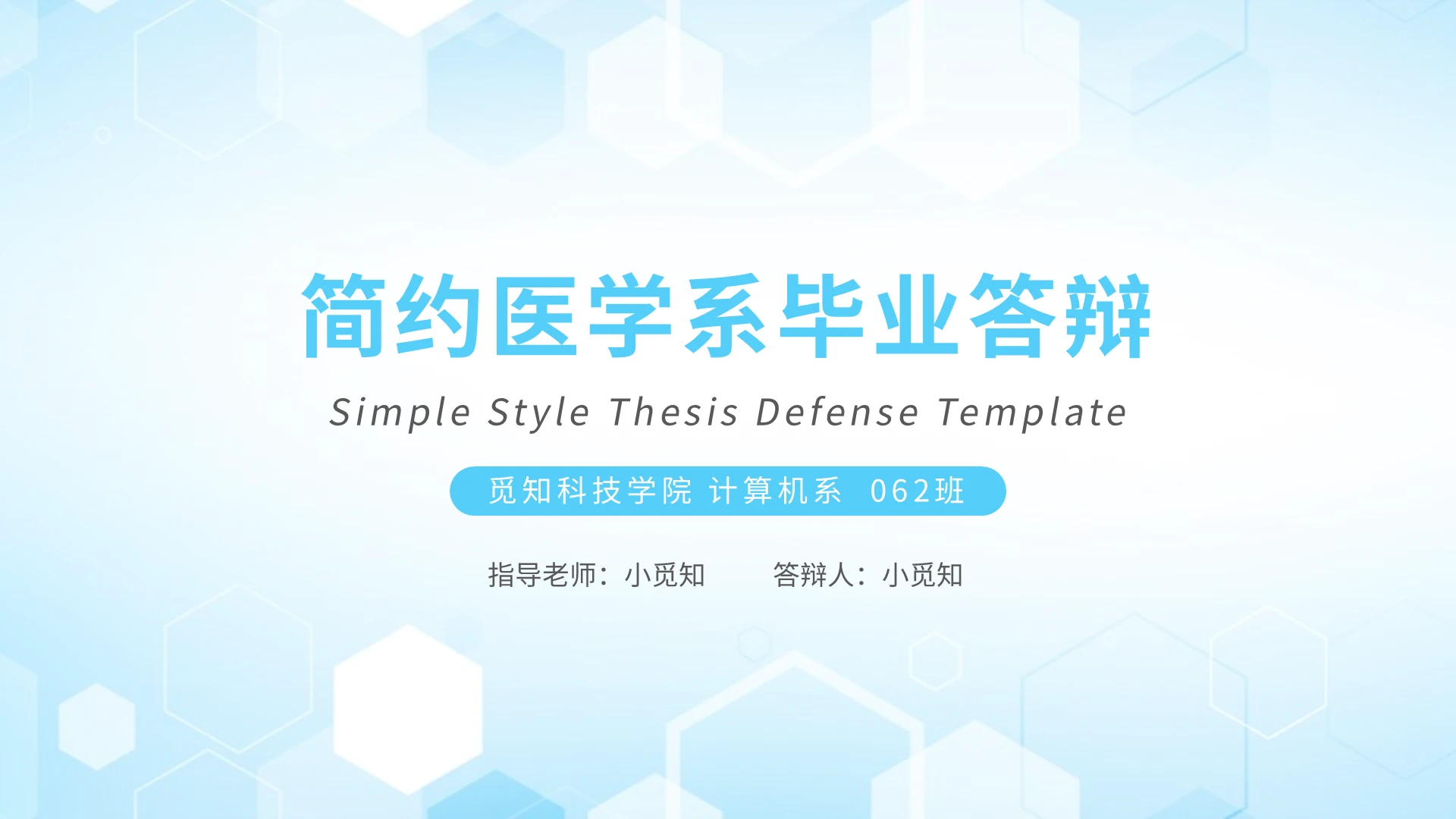 简约医学系毕业答辩

Simple Style Thesis Defense Template

觅知科技学院 计算机系 062班

指导老师：小觅知　　答辩人：小觅知